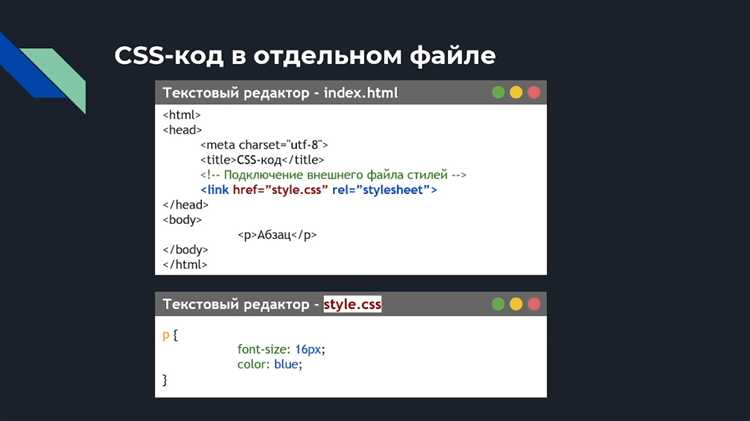 CSS-код в отдельном файле

Текстовый редактор - index.html

<html>
<head>
<meta charset="utf-8">
<title>CSS-код</title>
<!-- Подключение внешнего файла стилей -->
<link href="style.css" rel="stylesheet">
</head>
<body>
<p>Абзац</p>
</body>
</html>

Текстовый редактор - style.css

p {
font-size: 16px;
color: blue;
}